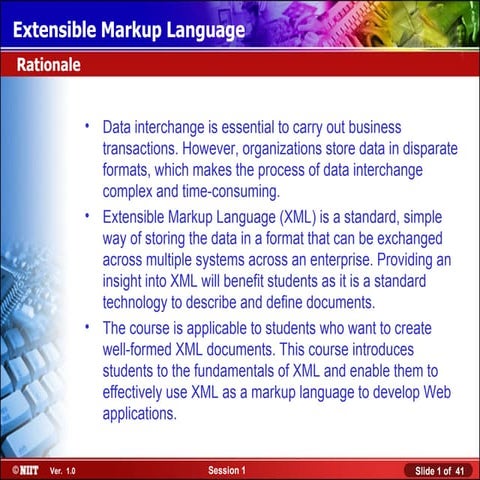 Extensible Markup Language

Rationale

• Data interchange is essential to carry out business transactions. However, organizations store data in disparate formats, which makes the process of data interchange complex and time-consuming.

• Extensible Markup Language (XML) is a standard, simple way of storing the data in a format that can be exchanged across multiple systems across an enterprise. Providing an insight into XML will benefit students as it is a standard technology to describe and define documents.

• The course is applicable to students who want to create well-formed XML documents. This course introduces students to the fundamentals of XML and enable them to effectively use XML as a markup language to develop Web applications.

©NIIT Ver. 1.0 Session 1 Slide 1 of 41